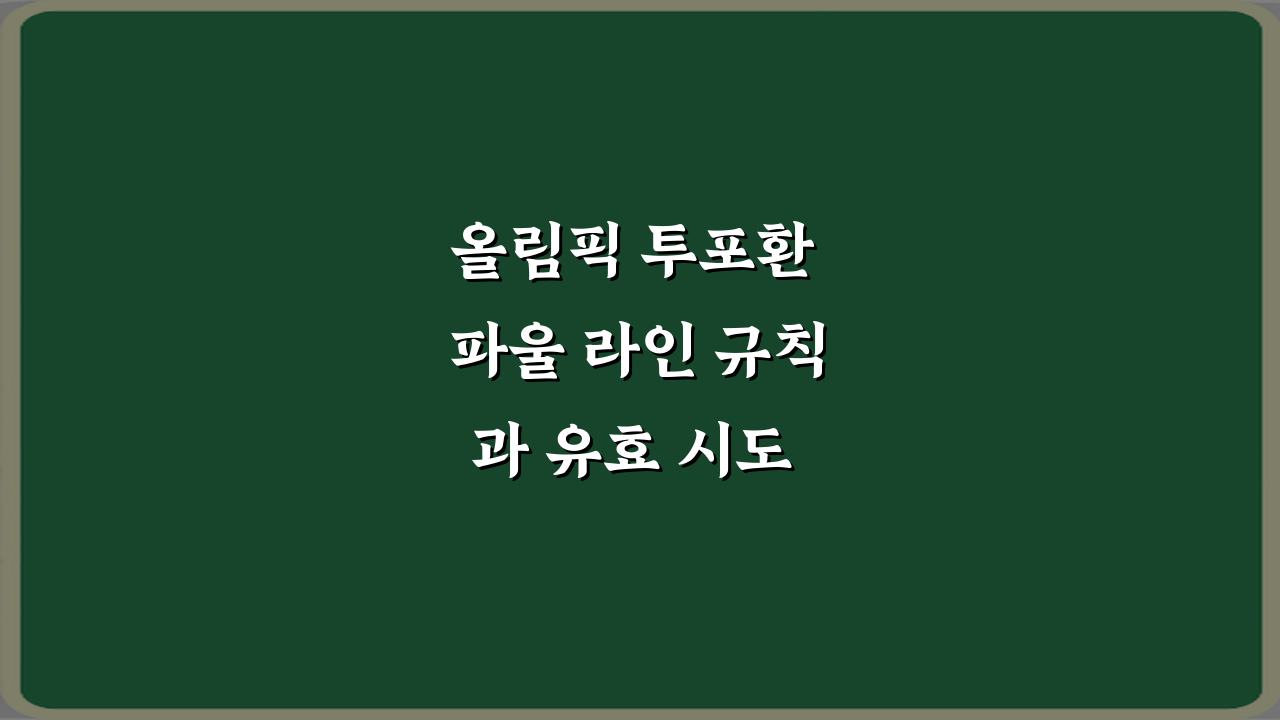 올림픽 투포환 파울 라인 규칙과 유효 시도